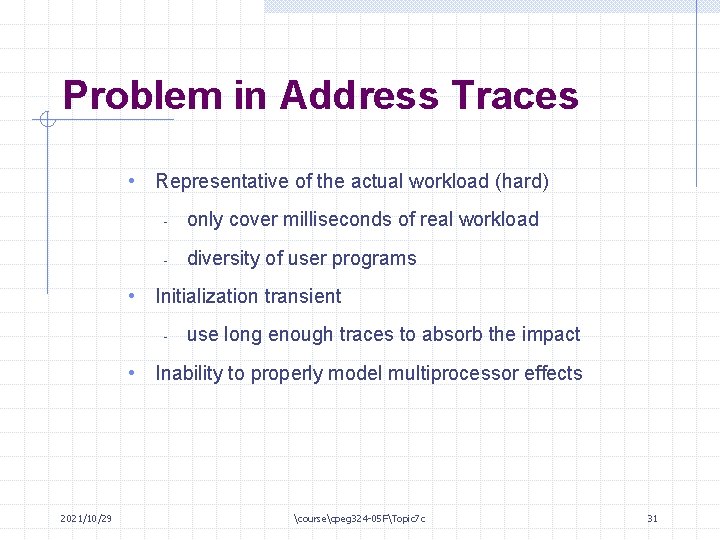 Problem in Address Traces

• Representative of the actual workload (hard)

- only cover milliseconds of real workload

- diversity of user programs

• Initialization transient

- use long enough traces to absorb the impact

• Inability to properly model multiprocessor effects

2021/10/29

\course\cpeg324-05F\Topic7c

31